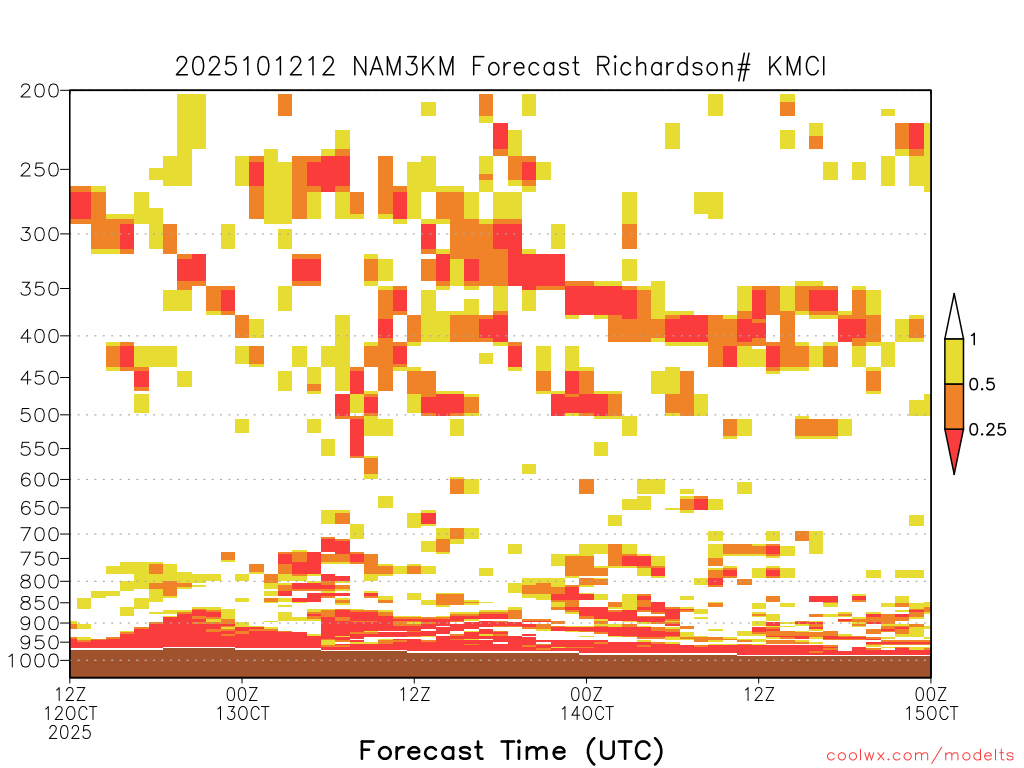 2025101212 NAM3KM Forecast Richardson# KMCI

200
250
300
350
400
450
500
550
600
650
700
750
800
850
900
950
1000

1
0.5
0.25

12Z
12OCT
2025
00Z
13OCT
12Z
00Z
14OCT
12Z
00Z
15OCT

Forecast Time (UTC)

coolwx.com/modelts